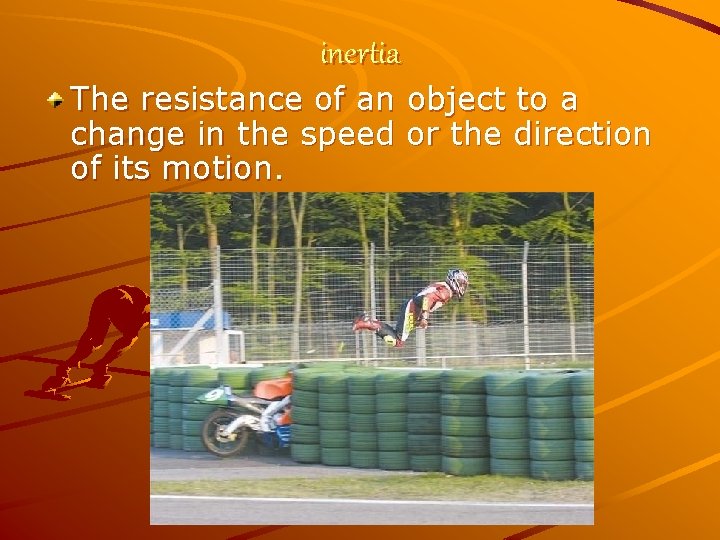 inertia

The resistance of an object to a change in the speed or the direction of its motion.